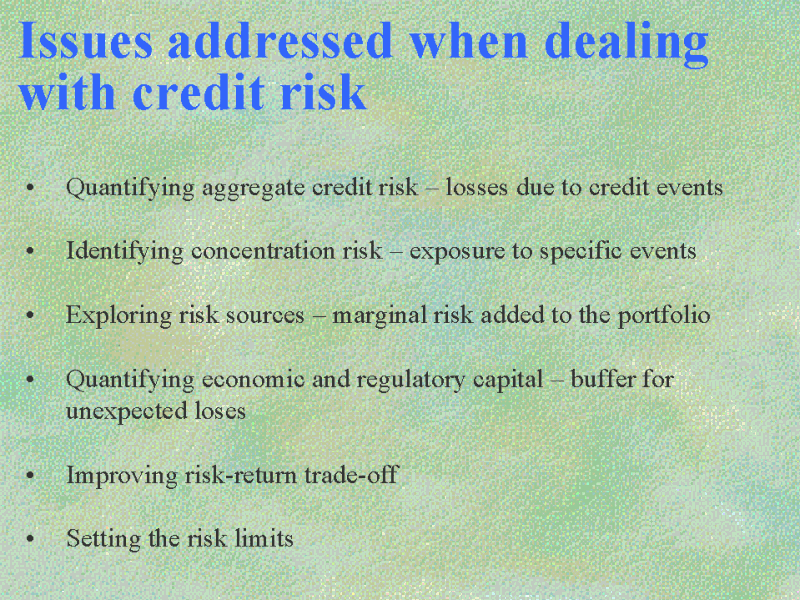 Issues addressed when dealing with credit risk

• Quantifying aggregate credit risk – losses due to credit events

• Identifying concentration risk – exposure to specific events

• Exploring risk sources – marginal risk added to the portfolio

• Quantifying economic and regulatory capital – buffer for unexpected loses

• Improving risk-return trade-off

• Setting the risk limits